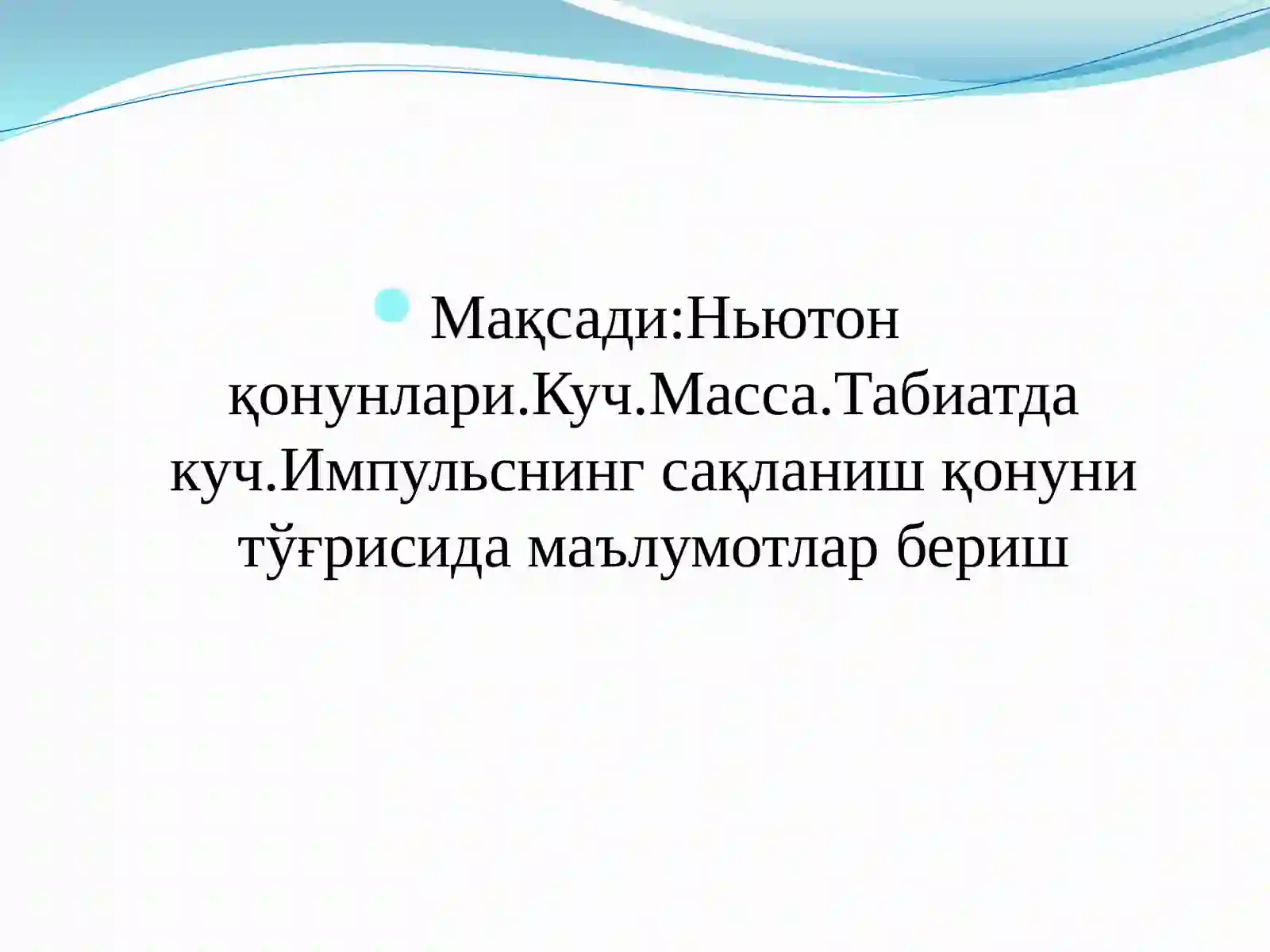 Мақсади:Ньютон қонунлари.Куч.Масса.Табиатда куч.Импульснинг сақланиш қонуни тўғрисида маълумотлар бериш